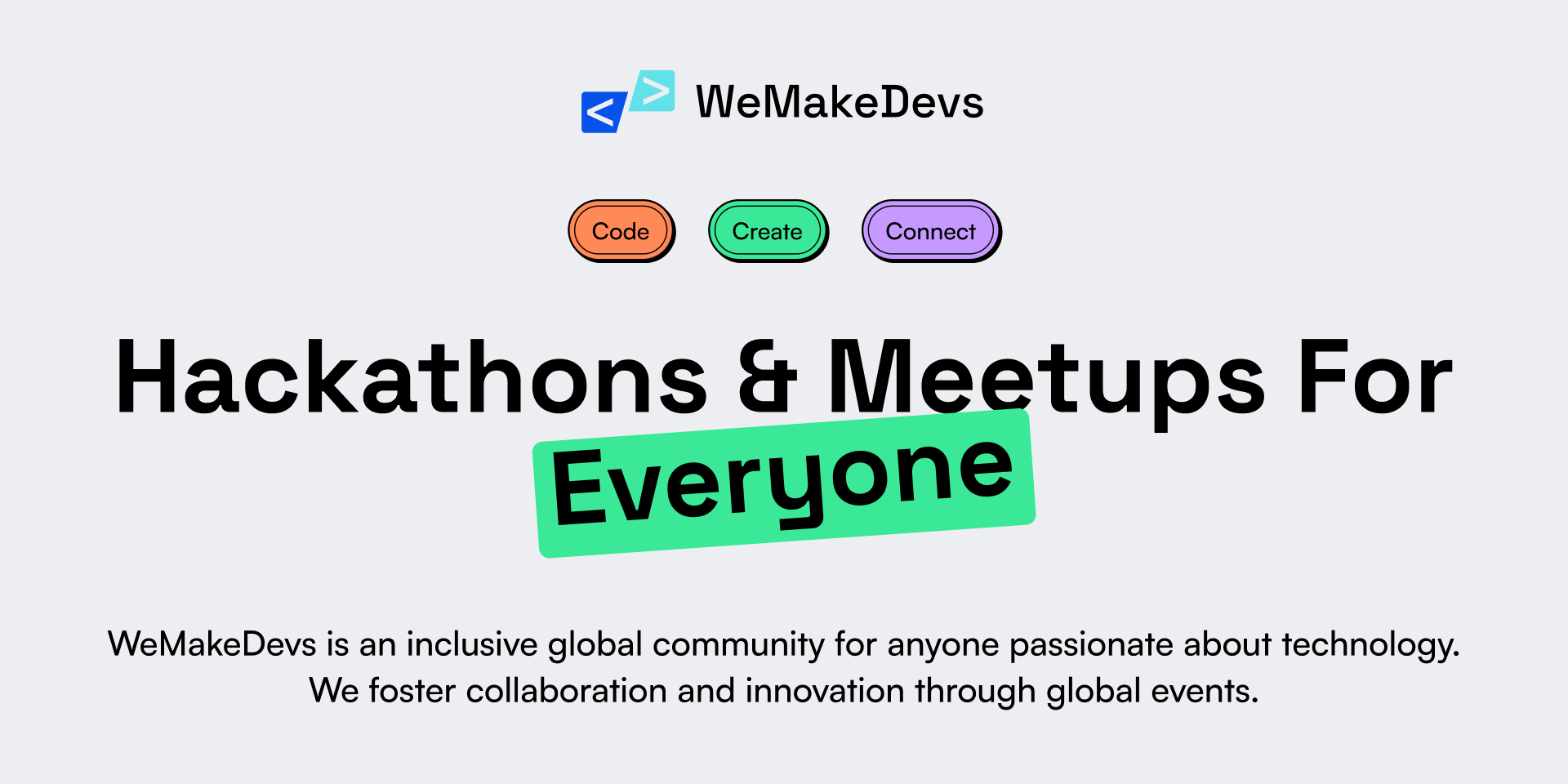 < > WeMakeDevs

Code Create Connect

Hackathons & Meetups For Everyone

WeMakeDevs is an inclusive global community for anyone passionate about technology. We foster collaboration and innovation through global events.